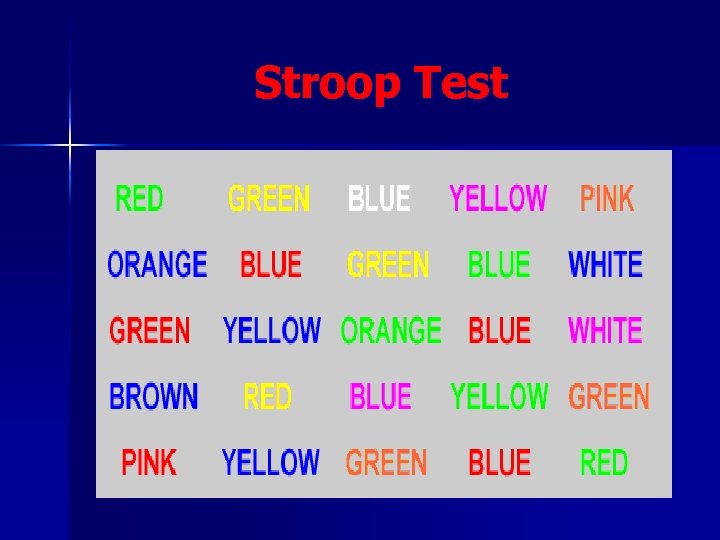 Stroop Test

RED GREEN BLUE YELLOW PINK

ORANGE BLUE GREEN BLUE WHITE

GREEN YELLOW ORANGE BLUE WHITE

BROWN RED BLUE YELLOW GREEN

PINK YELLOW GREEN BLUE RED